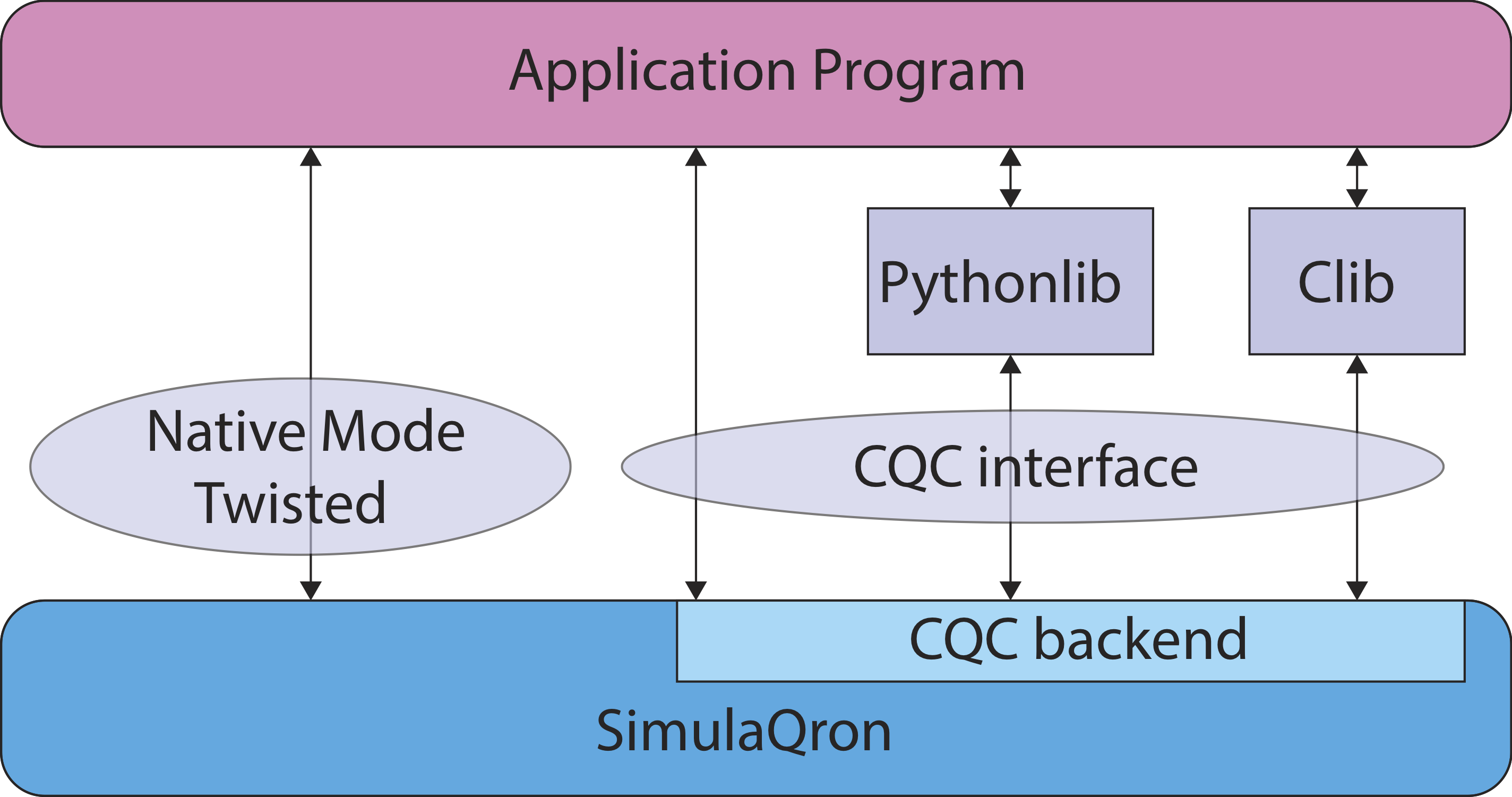 Application Program

Pythonlib

Clib

Native Mode
Twisted

CQC interface

CQC backend

SimulaQron